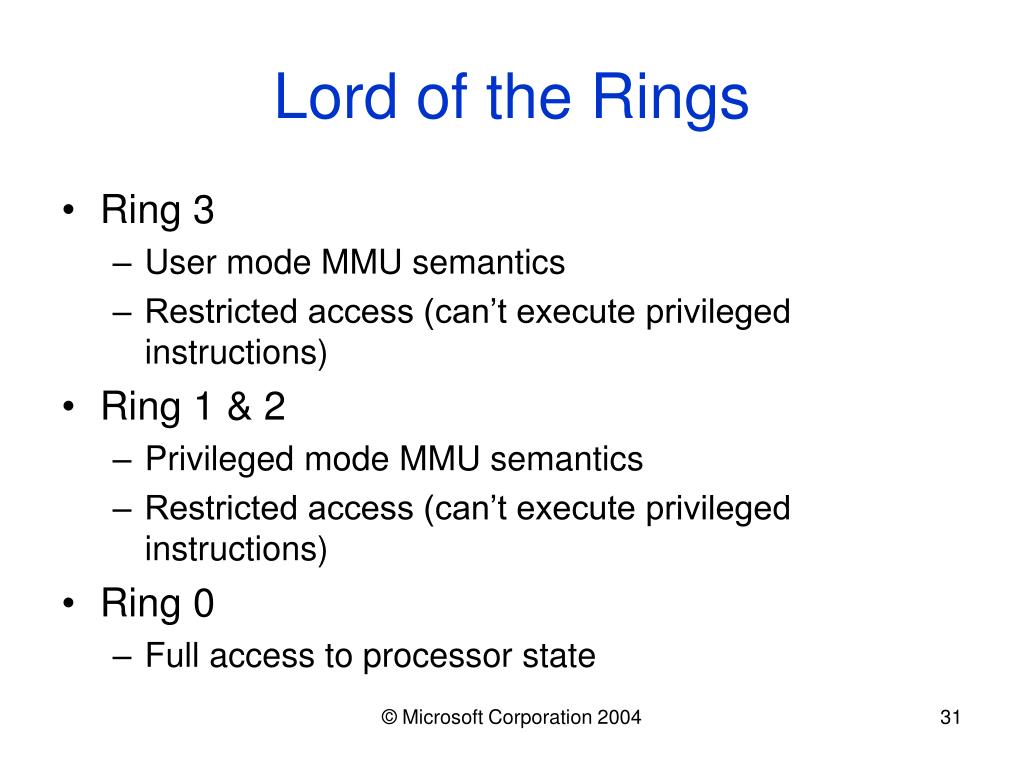 Lord of the Rings

• Ring 3
– User mode MMU semantics
– Restricted access (can’t execute privileged instructions)
• Ring 1 & 2
– Privileged mode MMU semantics
– Restricted access (can’t execute privileged instructions)
• Ring 0
– Full access to processor state

© Microsoft Corporation 2004

31